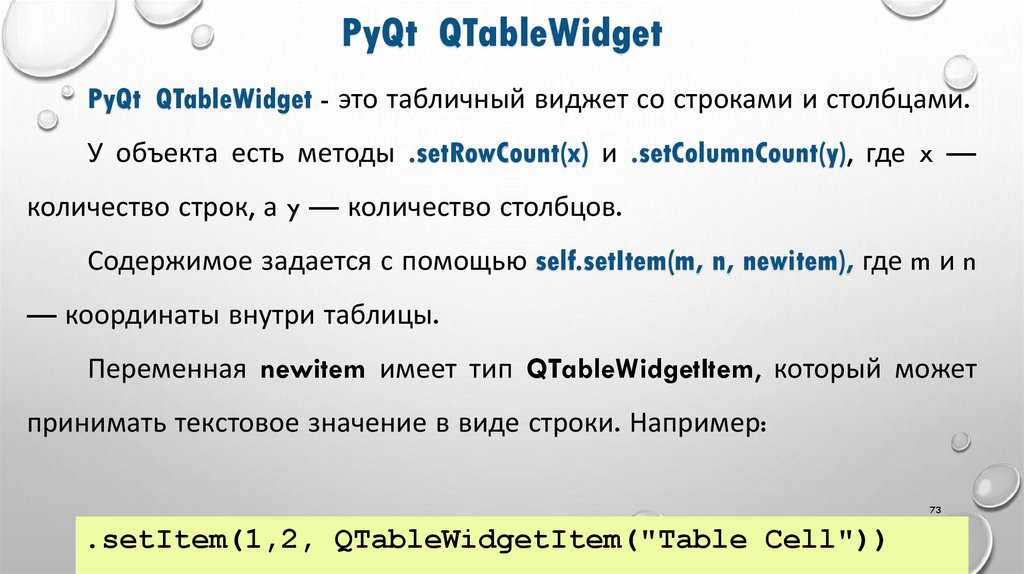 PyQt QTableWidget

PyQt QTableWidget - это табличный виджет со строками и столбцами.

У объекта есть методы .setRowCount(x) и .setColumnCount(y), где x — количество строк, а y — количество столбцов.

Содержимое задается с помощью self.setItem(m, n, newitem), где m и n — координаты внутри таблицы.

Переменная newitem имеет тип QTableWidgetItem, который может принимать текстовое значение в виде строки. Например:

73

.setItem(1,2, QTableWidgetItem("Table Cell"))